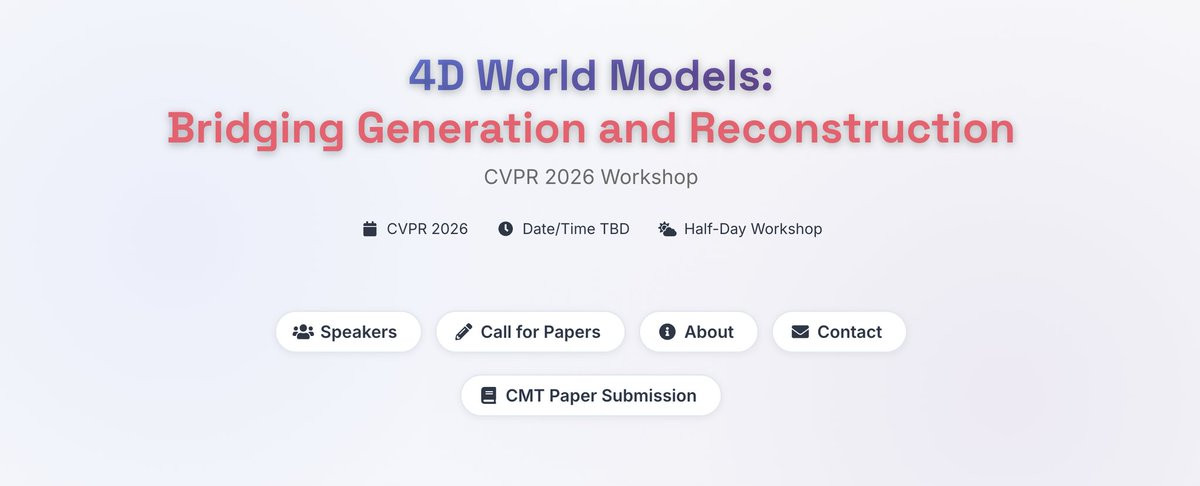 4D World Models:
Bridging Generation and Reconstruction

CVPR 2026 Workshop

CVPR 2026  Date/Time TBD  Half-Day Workshop

Speakers  Call for Papers  About  Contact

CMT Paper Submission